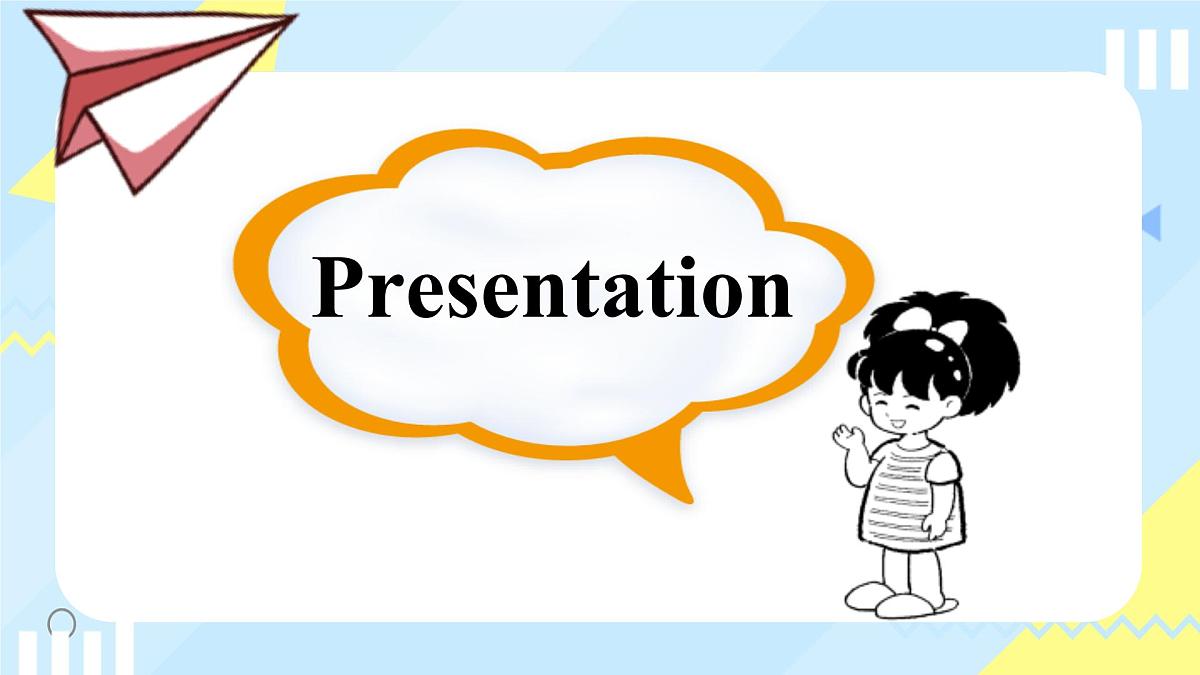 Presentation